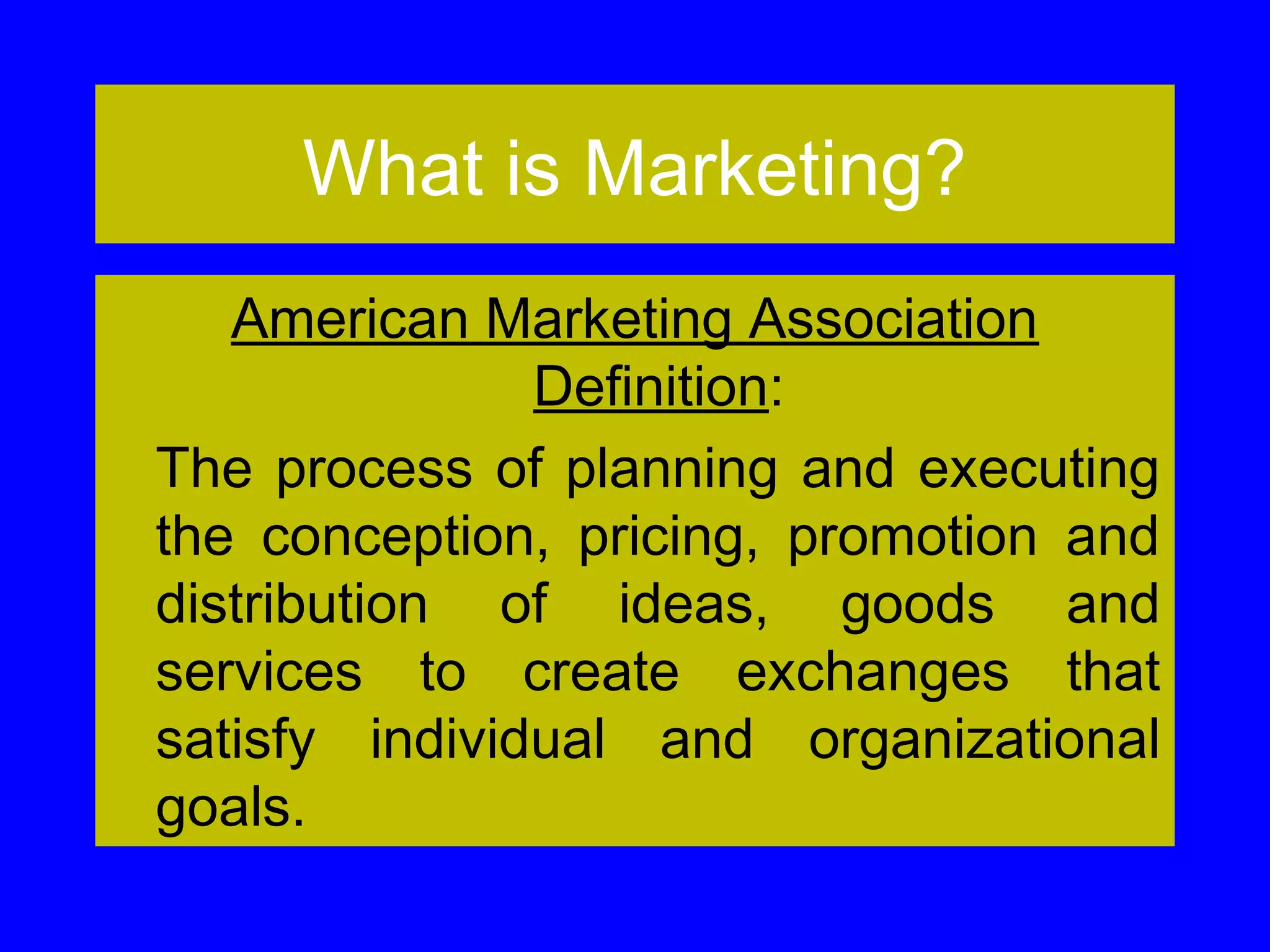 What is Marketing?

American Marketing Association Definition:

The process of planning and executing the conception, pricing, promotion and distribution of ideas, goods and services to create exchanges that satisfy individual and organizational goals.